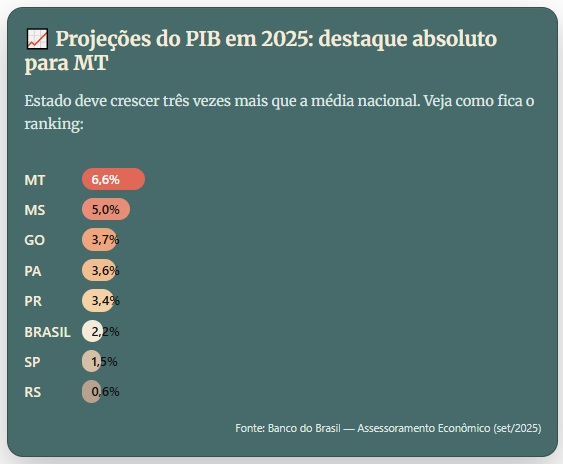 📈 Projeções do PIB em 2025: destaque absoluto para MT

Estado deve crescer três vezes mais que a média nacional. Veja como fica o ranking:

MT 6,6%
MS 5,0%
GO 3,7%
PA 3,6%
PR 3,4%
BRASIL 2,2%
SP 1,5%
RS 0,6%

Fonte: Banco do Brasil — Assessoramento Econômico (set/2025)